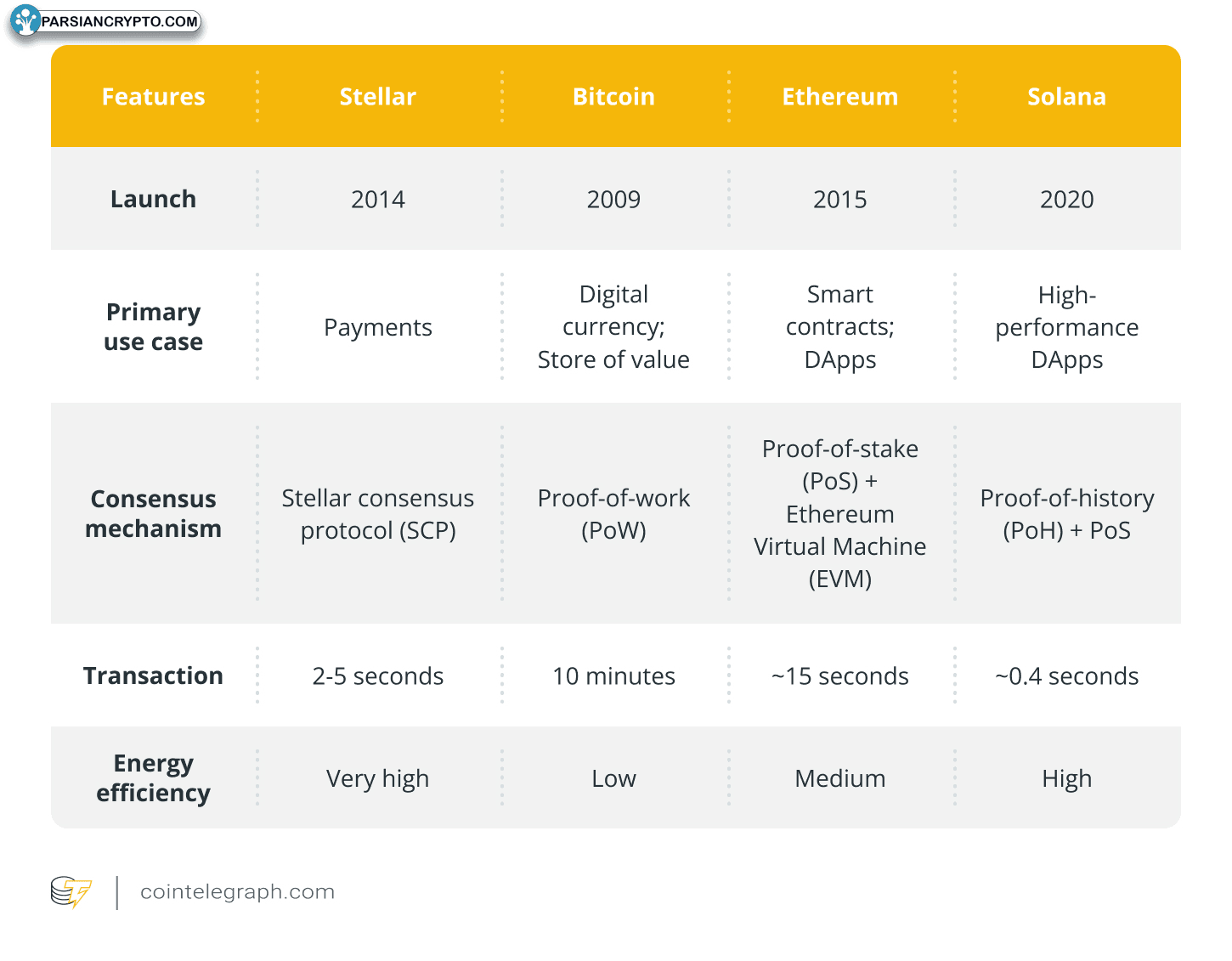 PARSIANCRYPTO.COM

| Features | Stellar | Bitcoin | Ethereum | Solana |
|---|---|---|---|---|
| Launch | 2014 | 2009 | 2015 | 2020 |
| Primary use case | Payments | Digital currency; Store of value | Smart contracts; DApps | High-performance DApps |
| Consensus mechanism | Stellar consensus protocol (SCP) | Proof-of-work (PoW) | Proof-of-stake (PoS) + Ethereum Virtual Machine (EVM) | Proof-of-history (PoH) + PoS |
| Transaction | 2-5 seconds | 10 minutes | ~15 seconds | ~0.4 seconds |
| Energy efficiency | Very high | Low | Medium | High |

cointelegraph.com